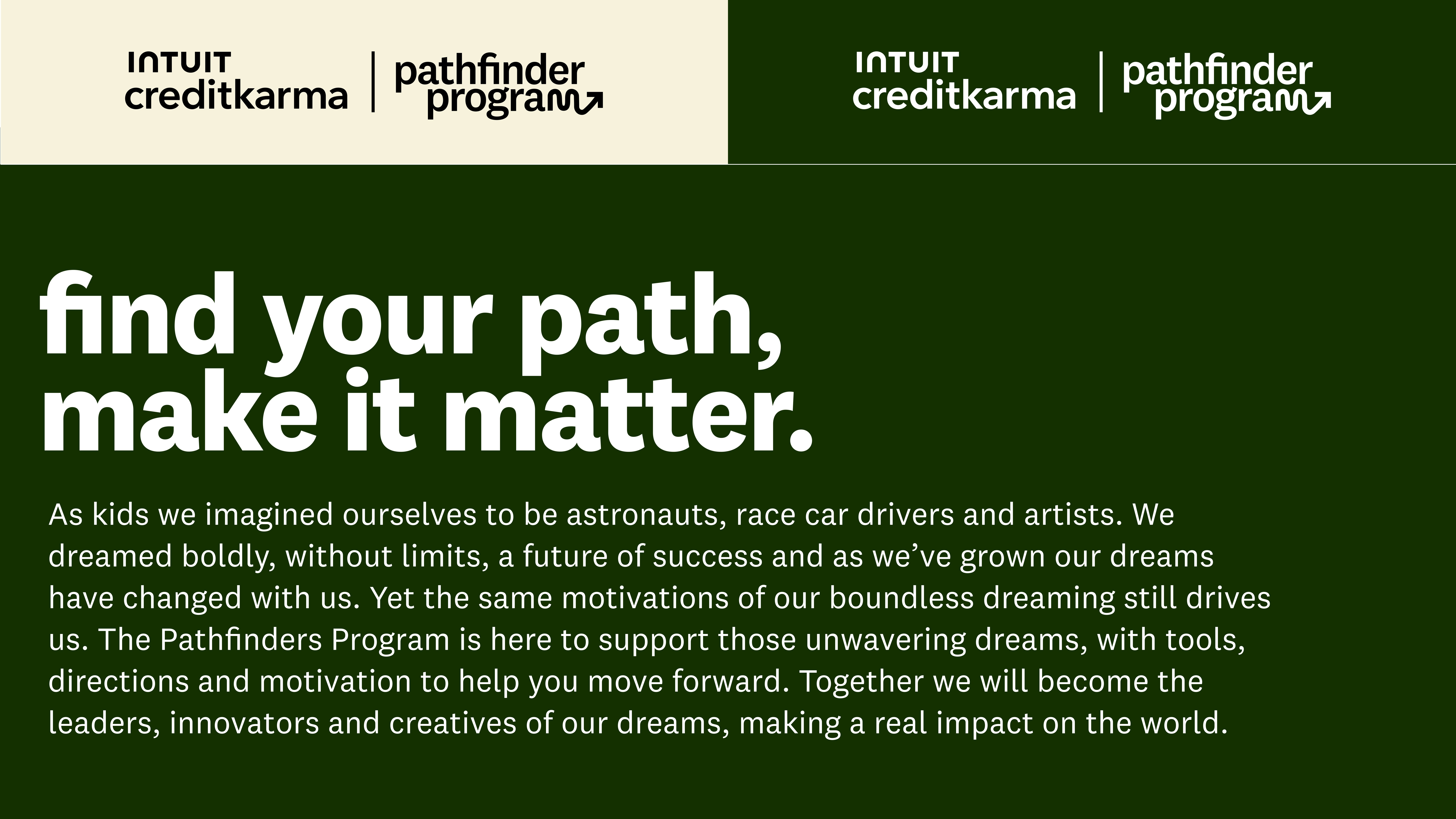 INTUIT creditkarma | pathfinder program

INTUIT creditkarma | pathfinder program

find your path, make it matter.

As kids we imagined ourselves to be astronauts, race car drivers and artists. We dreamed boldly, without limits, a future of success and as we've grown our dreams have changed with us. Yet the same motivations of our boundless dreaming still drives us. The Pathfinders Program is here to support those unwavering dreams, with tools, directions and motivation to help you move forward. Together we will become the leaders, innovators and creatives of our dreams, making a real impact on the world.